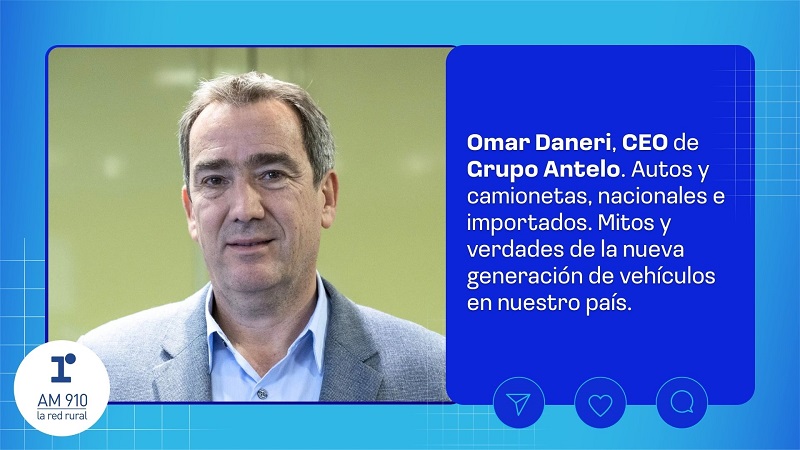 Omar Daneri, CEO de Grupo Antelo. Autos y camionetas, nacionales e importados. Mitos y verdades de la nueva generación de vehículos en nuestro país.

AM 910
la red rural